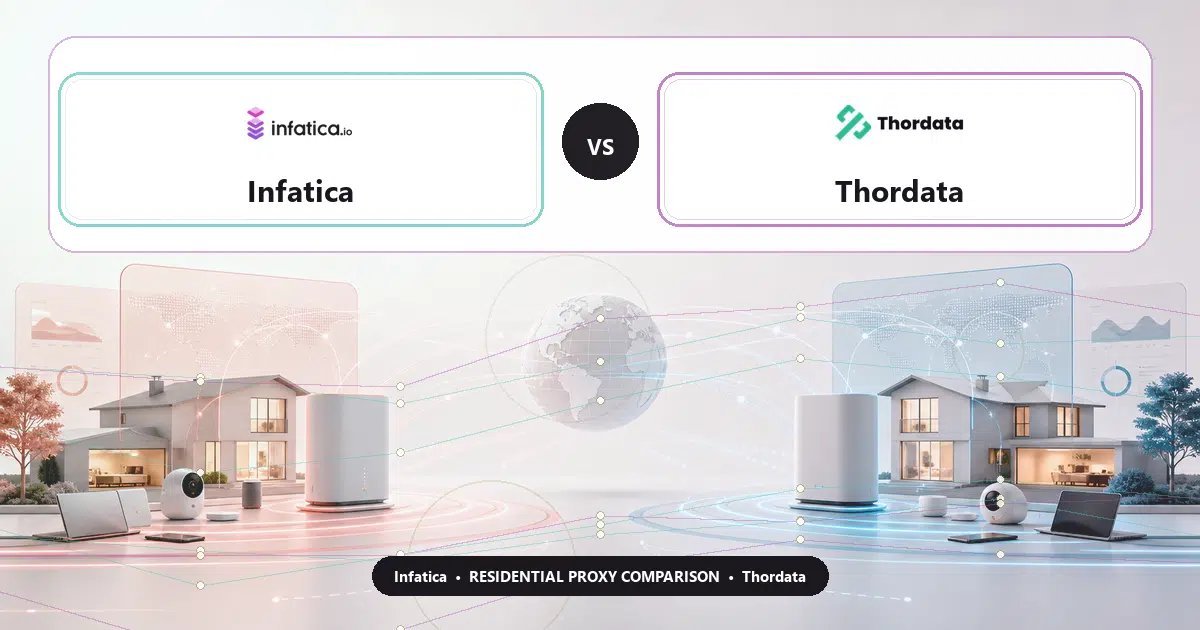 infatica.io

Infatica

VS

Thordata

Thordata

Infatica • RESIDENTIAL PROXY COMPARISON • Thordata